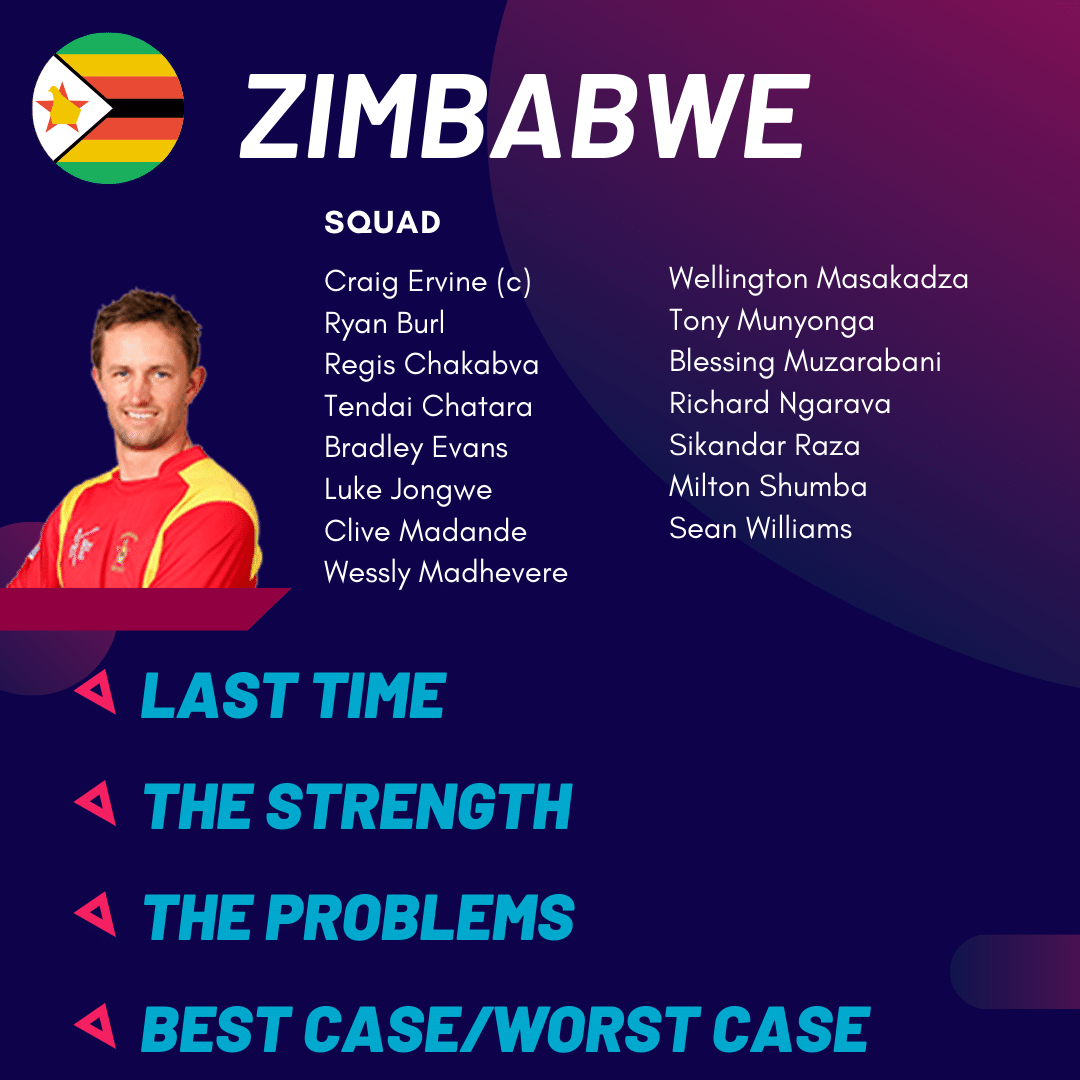 ZIMBABWE

SQUAD

Craig Ervine (c)
Ryan Burl
Regis Chakabva
Tendai Chatara
Bradley Evans
Luke Jongwe
Clive Madande
Wessly Madhevere

Wellington Masakadza
Tony Munyonga
Blessing Muzarabani
Richard Ngarava
Sikandar Raza
Milton Shumba
Sean Williams

LAST TIME

THE STRENGTH

THE PROBLEMS

BEST CASE/WORST CASE